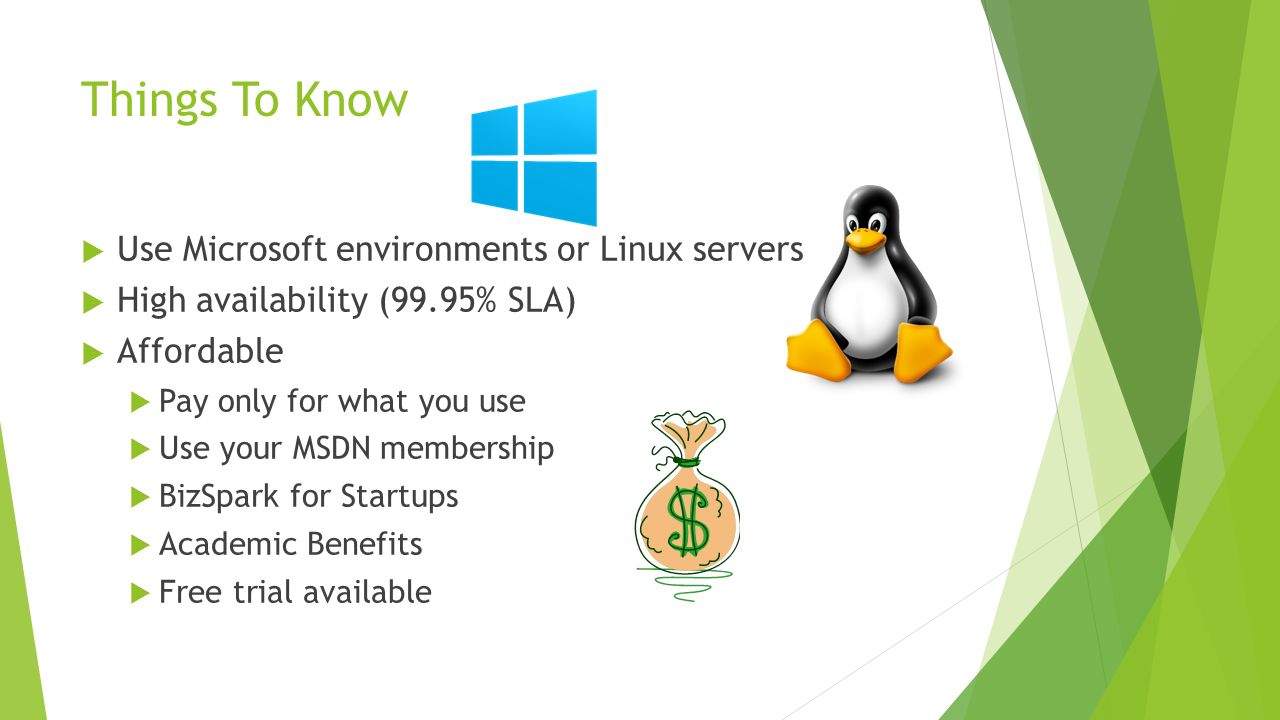 Things To Know

Use Microsoft environments or Linux servers
High availability (99.95% SLA)
Affordable
Pay only for what you use
Use your MSDN membership
BizSpark for Startups
Academic Benefits
Free trial available

$